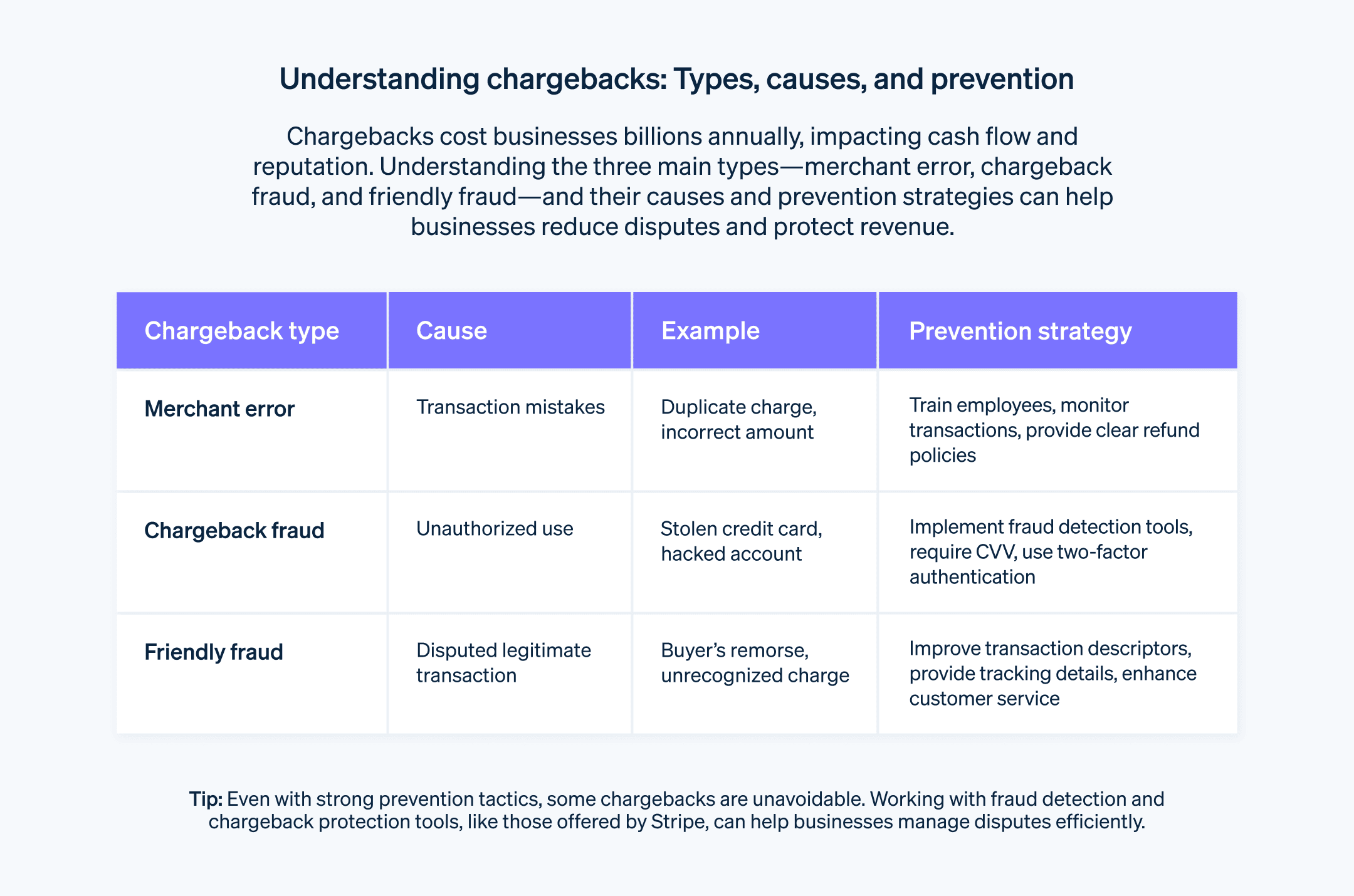 Understanding chargebacks: Types, causes, and prevention

Chargebacks cost businesses billions annually, impacting cash flow and reputation. Understanding the three main types—merchant error, chargeback fraud, and friendly fraud—and their causes and prevention strategies can help businesses reduce disputes and protect revenue.

| Chargeback type | Cause | Example | Prevention strategy |
|---|---|---|---|
| Merchant error | Transaction mistakes | Duplicate charge, incorrect amount | Train employees, monitor transactions, provide clear refund policies |
| Chargeback fraud | Unauthorized use | Stolen credit card, hacked account | Implement fraud detection tools, require CVV, use two-factor authentication |
| Friendly fraud | Disputed legitimate transaction | Buyer's remorse, unrecognized charge | Improve transaction descriptors, provide tracking details, enhance customer service |

Tip: Even with strong prevention tactics, some chargebacks are unavoidable. Working with fraud detection and chargeback protection tools, like those offered by Stripe, can help businesses manage disputes efficiently.